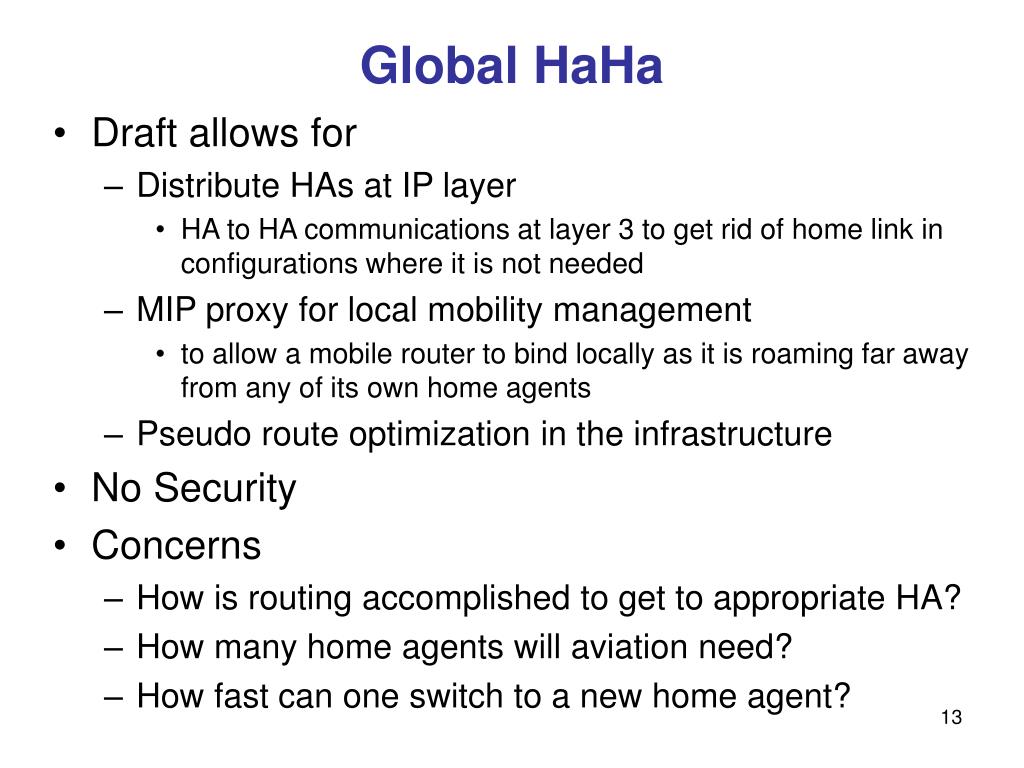 Global HaHa

• Draft allows for
– Distribute HAs at IP layer
• HA to HA communications at layer 3 to get rid of home link in configurations where it is not needed
– MIP proxy for local mobility management
• to allow a mobile router to bind locally as it is roaming far away from any of its own home agents
– Pseudo route optimization in the infrastructure
• No Security
• Concerns
– How is routing accomplished to get to appropriate HA?
– How many home agents will aviation need?
– How fast can one switch to a new home agent?

13